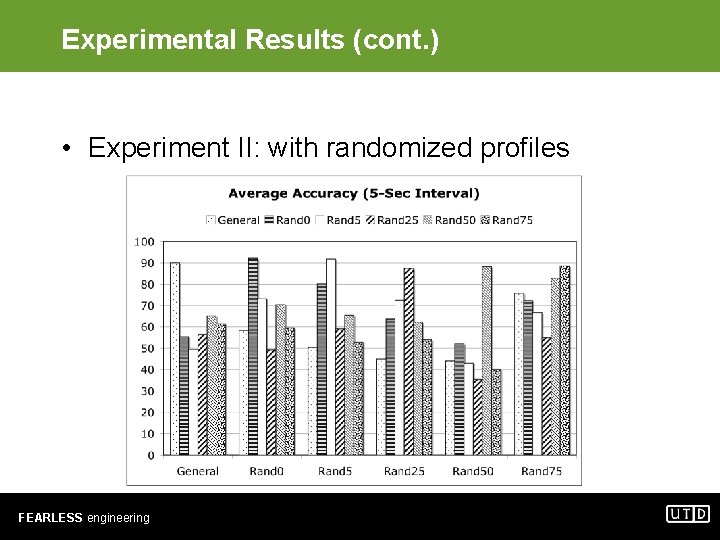 Experimental Results (cont.)

• Experiment II: with randomized profiles

Average Accuracy (5-Sec Interval)

General Rand0 Rand5 Rand25 Rand50 Rand75

100
90
80
70
60
50
40
30
20
10
0

General Rand0 Rand5 Rand25 Rand50 Rand75

FEARLESS engineering

UTD